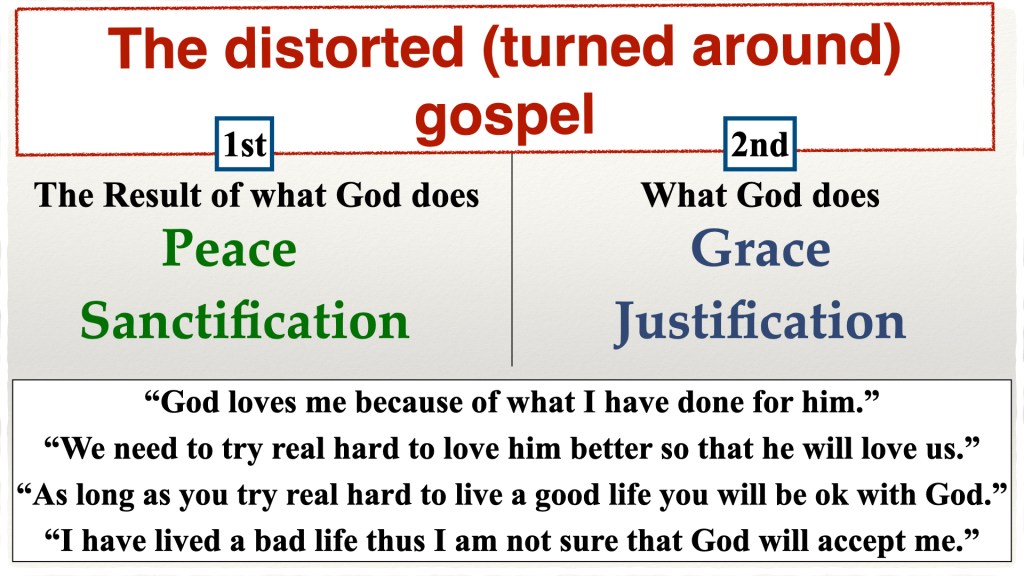 The distorted (turned around) gospel

1st

The Result of what God does

Peace

Sanctification

2nd

What God does

Grace

Justification

“God loves me because of what I have done for him.”

“We need to try real hard to love him better so that he will love us.”

“As long as you try real hard to live a good life you will be ok with God.”

“I have lived a bad life thus I am not sure that God will accept me.”